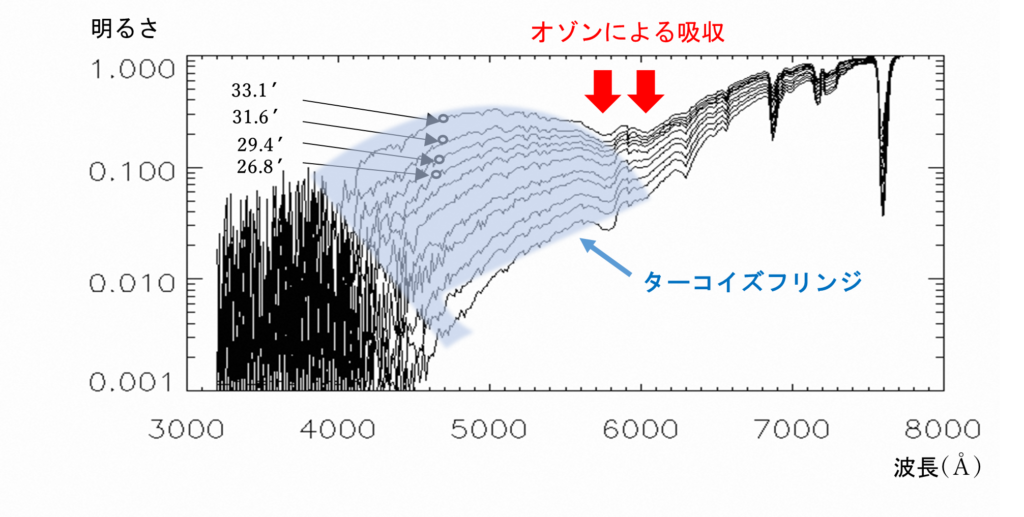 明るさ

オゾンによる吸収

1.000

0.100

0.010

0.001

33.1′

31.6′

29.4′

26.8′

ターコイズフリンジ

3000 4000 5000 6000 7000 8000

波長(Å)